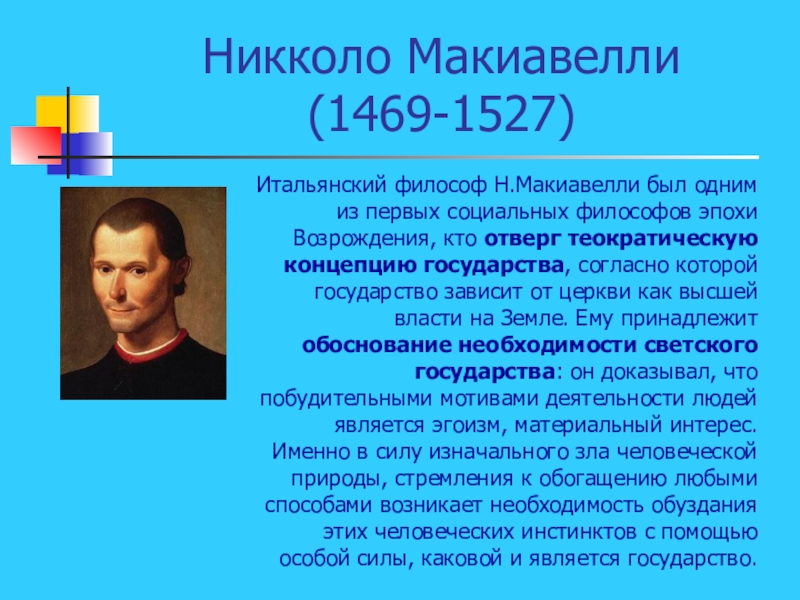 Никколо Макиавелли (1469-1527)

Итальянский философ Н.Макиавелли был одним из первых социальных философов эпохи Возрождения, кто отверг теократическую концепцию государства, согласно которой государство зависит от церкви как высшей власти на Земле. Ему принадлежит обоснование необходимости светского государства: он доказывал, что побудительными мотивами деятельности людей является эгоизм, материальный интерес. Именно в силу изначального зла человеческой природы, стремления к обогащению любыми способами возникает необходимость обуздания этих человеческих инстинктов с помощью особой силы, каковой и является государство.